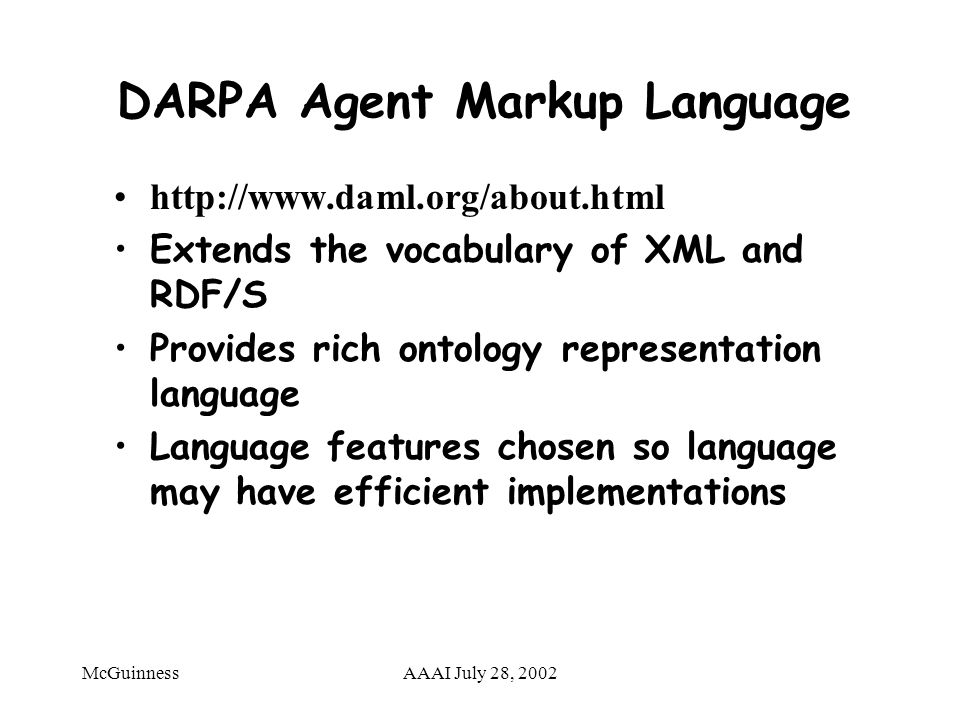 DARPA Agent Markup Language

• http://www.daml.org/about.html
• Extends the vocabulary of XML and RDF/S
• Provides rich ontology representation language
• Language features chosen so language may have efficient implementations

McGuinness AAAI July 28, 2002